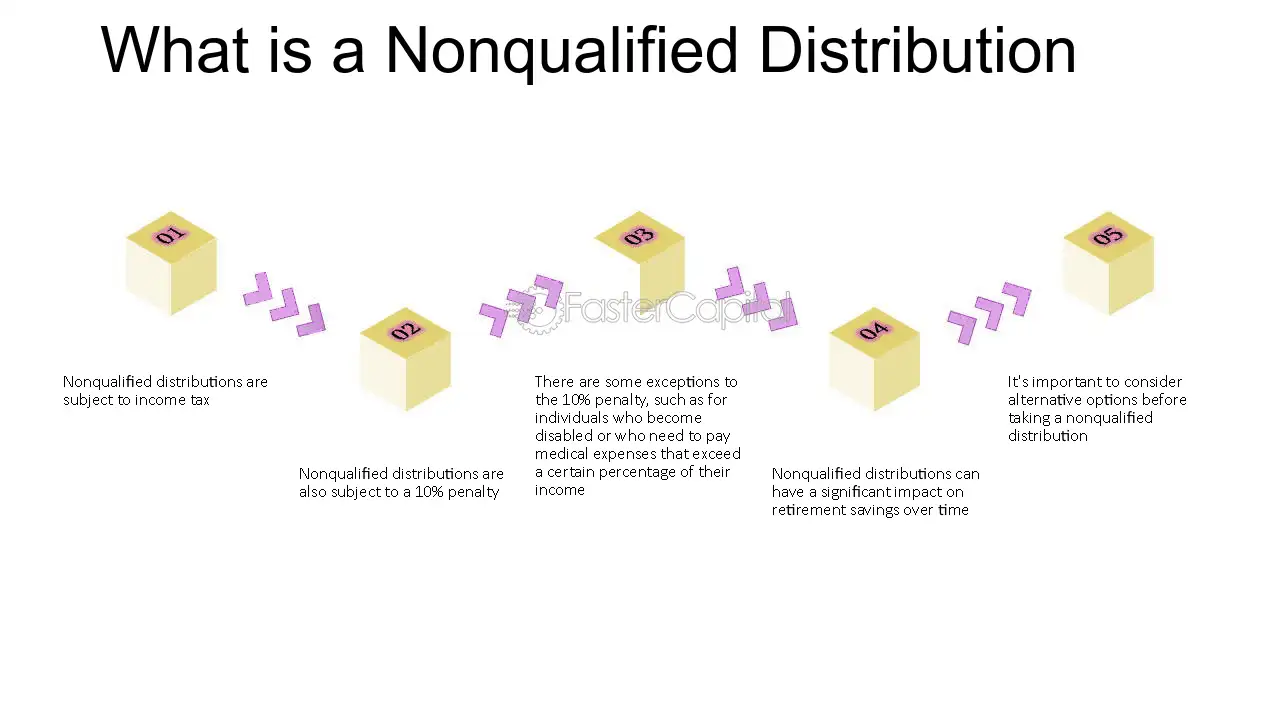 What is a Nonqualified Distribution

01

Nonqualified distributions are subject to income tax

02

Nonqualified distributions are also subject to a 10% penalty

03

There are some exceptions to the 10% penalty, such as for individuals who become disabled or who need to pay medical expenses that exceed a certain percentage of their income

04

Nonqualified distributions can have a significant impact on retirement savings over time

05

It's important to consider alternative options before taking a nonqualified distribution

FasterCapital